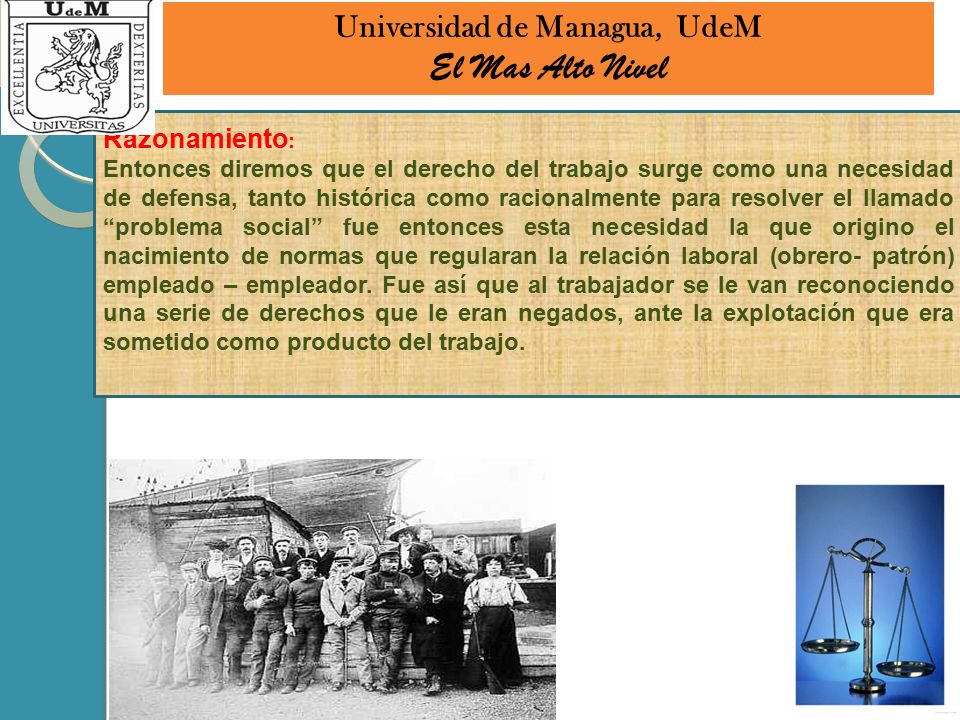 UdeM
EXCELLENTIA
DEXTERITAS
UNIVERSITAS

Universidad de Managua, UdeM
El Mas Alto Nivel

Razonamiento:
Entonces diremos que el derecho del trabajo surge como una necesidad de defensa, tanto histórica como racionalmente para resolver el llamado “problema social” fue entonces esta necesidad la que origino el nacimiento de normas que regularan la relación laboral (obrero- patrón) empleado – empleador. Fue así que al trabajador se le van reconociendo una serie de derechos que le eran negados, ante la explotación que era sometido como producto del trabajo.